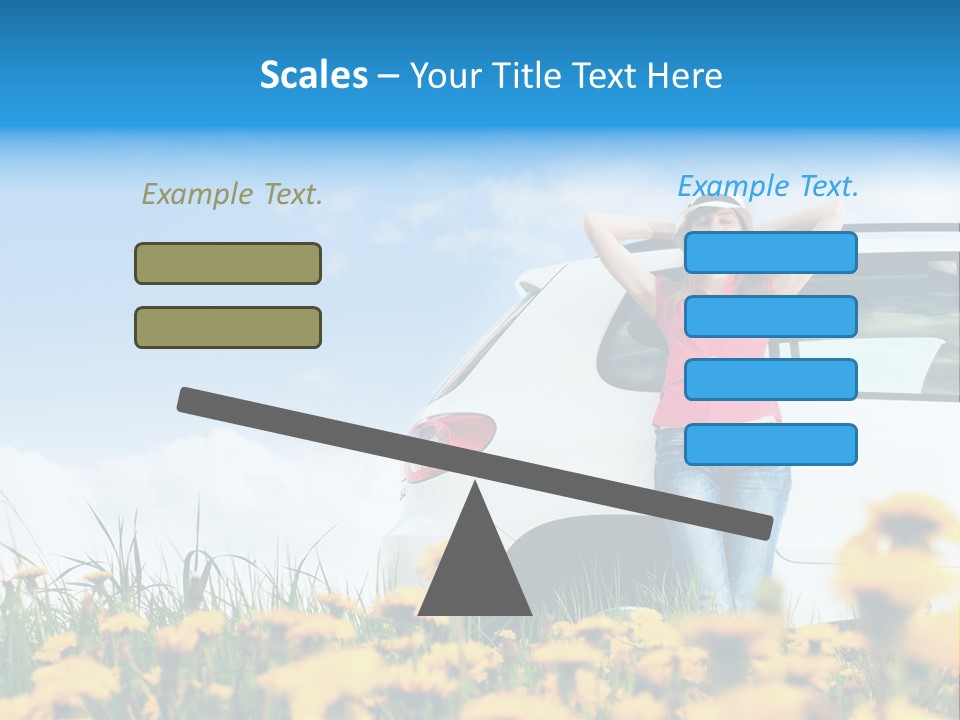 Scales – Your Title Text Here

Example Text.

Example Text.